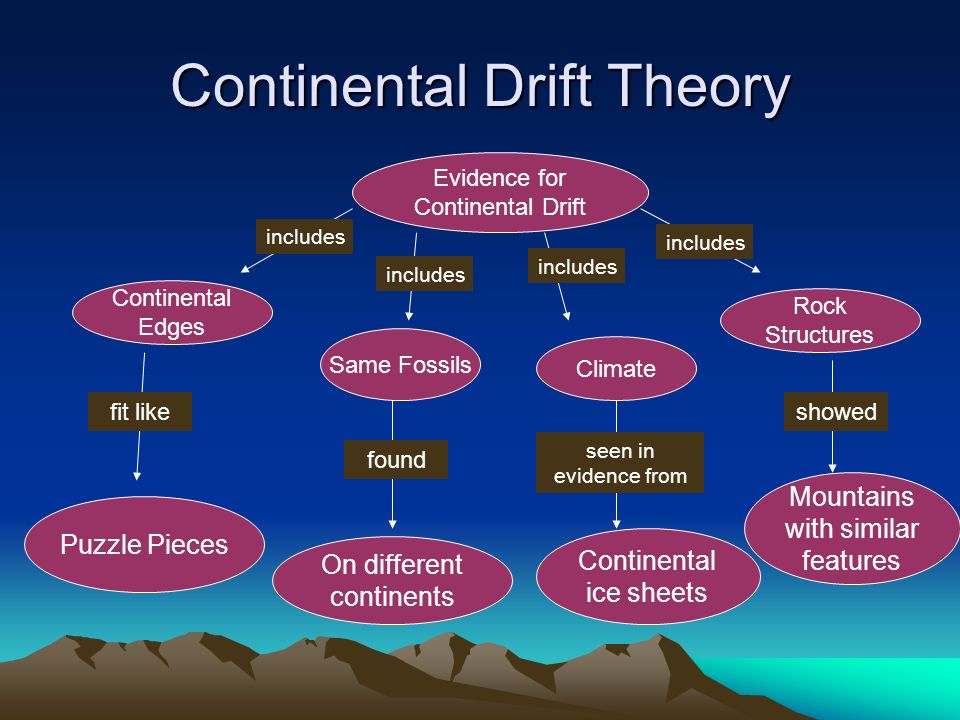 Continental Drift Theory

Evidence for Continental Drift

includes

includes

includes

includes

Continental Edges

Same Fossils

Climate

Rock Structures

fit like

found

seen in evidence from

showed

Puzzle Pieces

On different continents

Continental ice sheets

Mountains with similar features